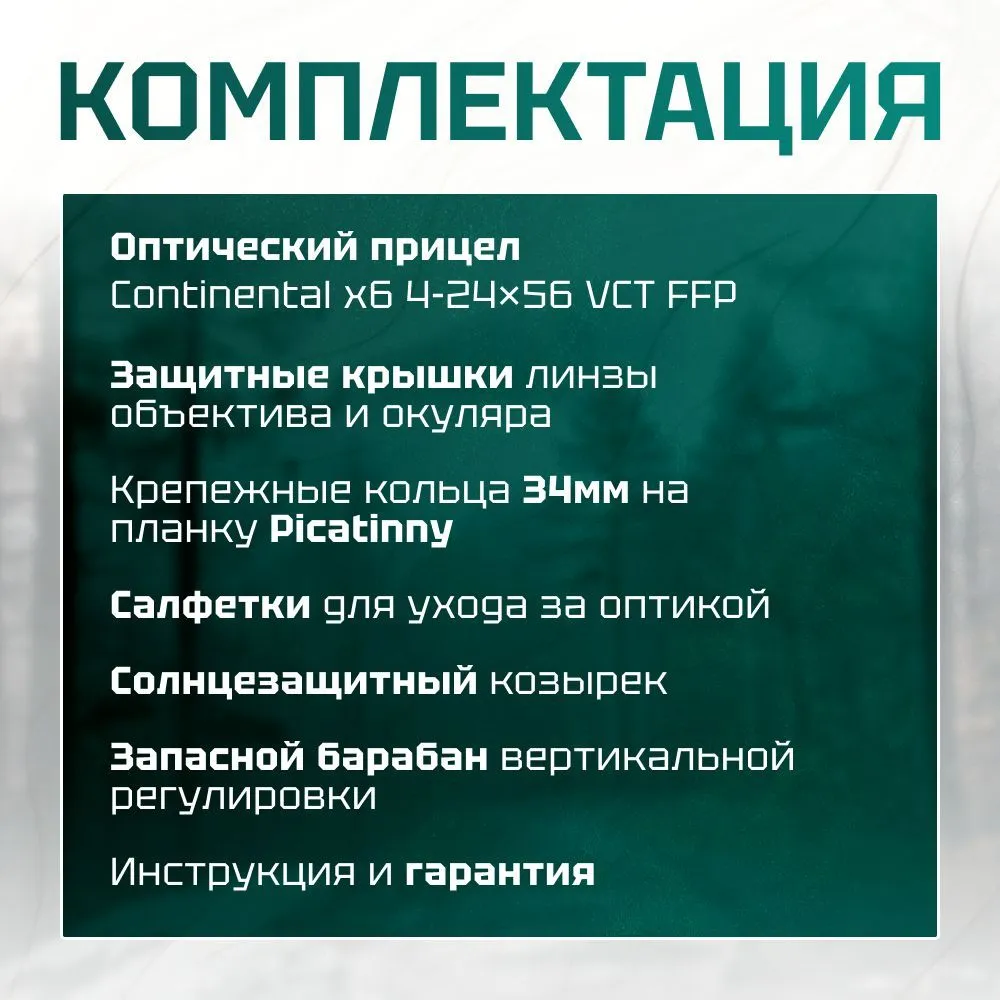 КОМПЛЕКТАЦИЯ

Оптический прицел
Continental x6 4-24×56 VCT FFP

Защитные крышки линзы объектива и окуляра

Крепежные кольца 34мм на планку Picatinny

Салфетки для ухода за оптикой

Солнцезащитный козырек

Запасной барабан вертикальной регулировки

Инструкция и гарантия